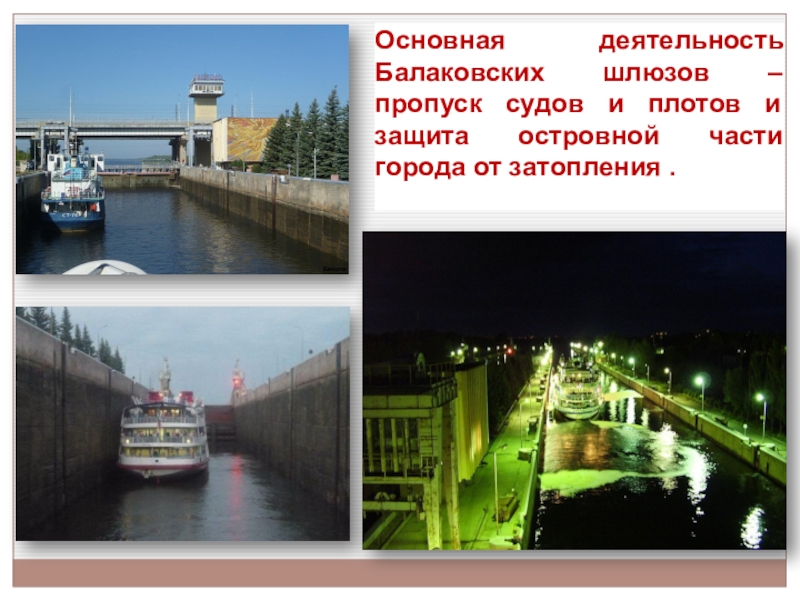 Основная деятельность Балаковских шлюзов – пропуск судов и плотов и защита островной части города от затопления .